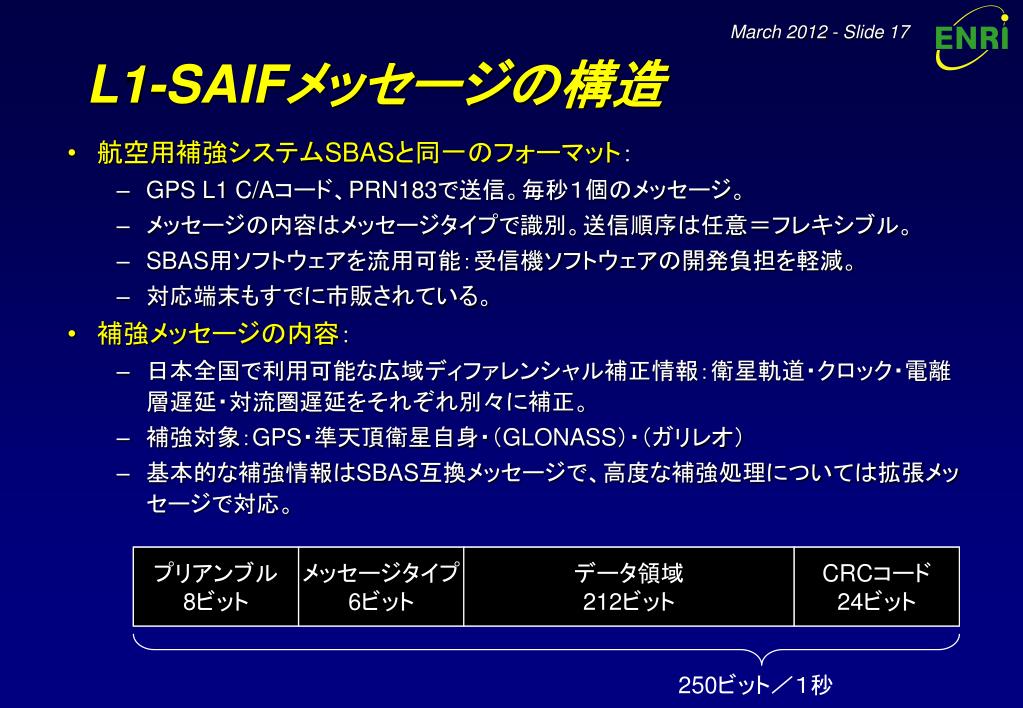 March 2012 - Slide 17

ENRI

L1-SAIFメッセージの構造

• 航空用補強システムSBASと同一のフォーマット：
– GPS L1 C/Aコード、PRN183で送信。毎秒１個のメッセージ。
– メッセージの内容はメッセージタイプで識別。送信順序は任意＝フレキシブル。
– SBAS用ソフトウェアを流用可能：受信機ソフトウェアの開発負担を軽減。
– 対応端末もすでに市販されている。

• 補強メッセージの内容：
– 日本全国で利用可能な広域ディファレンシャル補正情報：衛星軌道・クロック・電離層遅延・対流圏遅延をそれぞれ別々に補正。
– 補強対象：GPS・準天頂衛星自身・（GLONASS）・（ガリレオ）
– 基本的な補強情報はSBAS互換メッセージで、高度な補強処理については拡張メッセージで対応。

| プリアンブル 8ビット | メッセージタイプ 6ビット | データ領域 212ビット | CRCコード 24ビット |
|---|---|---|---|

250ビット／１秒